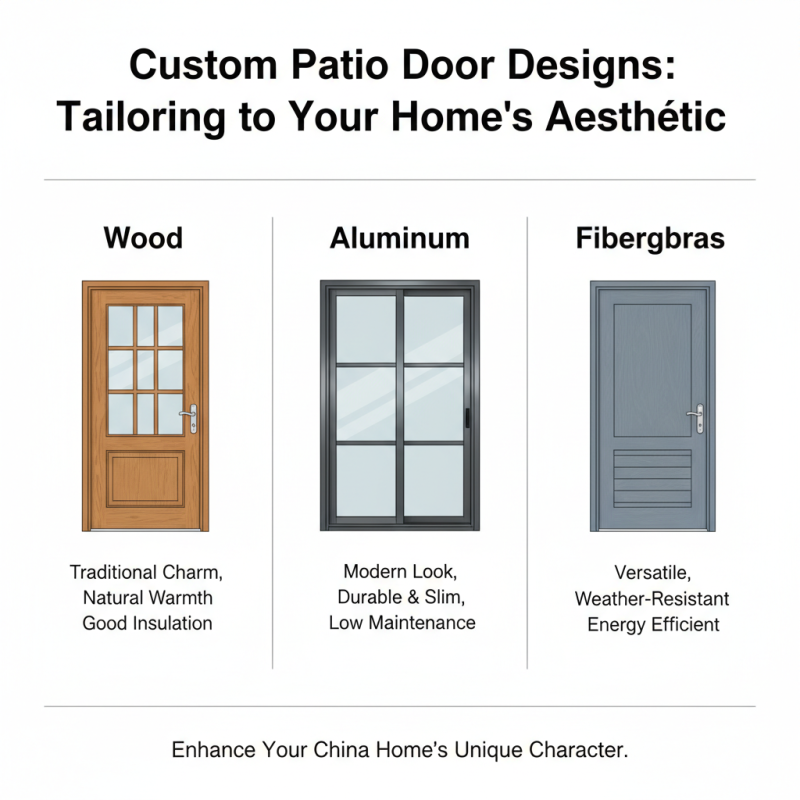 Custom Patio Door Designs:
Tailoring to Your Home's Aesthétic

Wood

Traditional Charm,
Natural Warmth
Good Insulation

Aluminum

Modern Look,
Durable & Slim,
Low Maintenance

Fibergbras

Versatile,
Weather-Resistant
Energy Efficient

Enhance Your China Home's Unique Character.